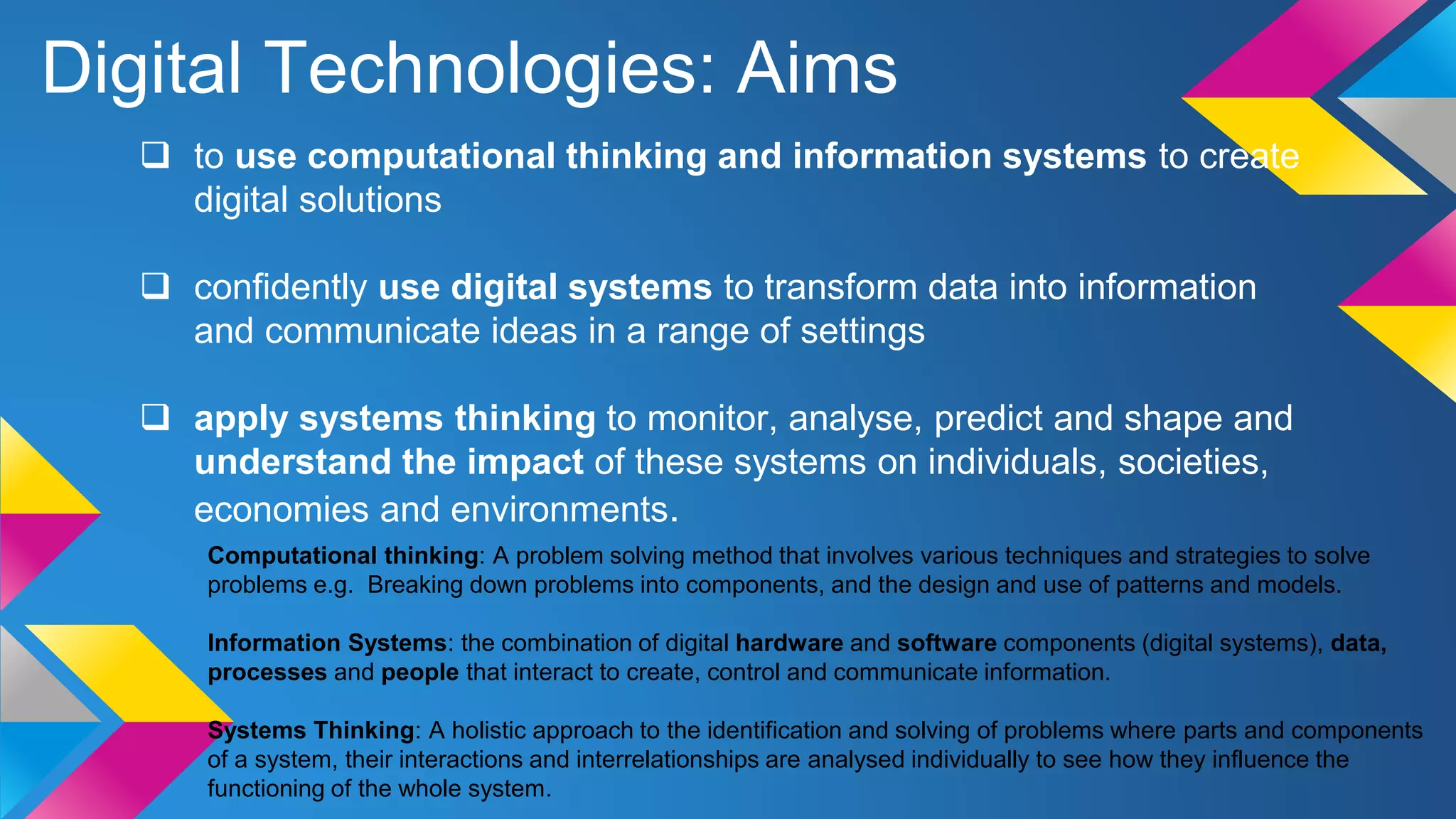 Digital Technologies: Aims

❑ to use computational thinking and information systems to create digital solutions

❑ confidently use digital systems to transform data into information and communicate ideas in a range of settings

❑ apply systems thinking to monitor, analyse, predict and shape and understand the impact of these systems on individuals, societies, economies and environments.

Computational thinking: A problem solving method that involves various techniques and strategies to solve problems e.g. Breaking down problems into components, and the design and use of patterns and models.

Information Systems: the combination of digital hardware and software components (digital systems), data, processes and people that interact to create, control and communicate information.

Systems Thinking: A holistic approach to the identification and solving of problems where parts and components of a system, their interactions and interrelationships are analysed individually to see how they influence the functioning of the whole system.